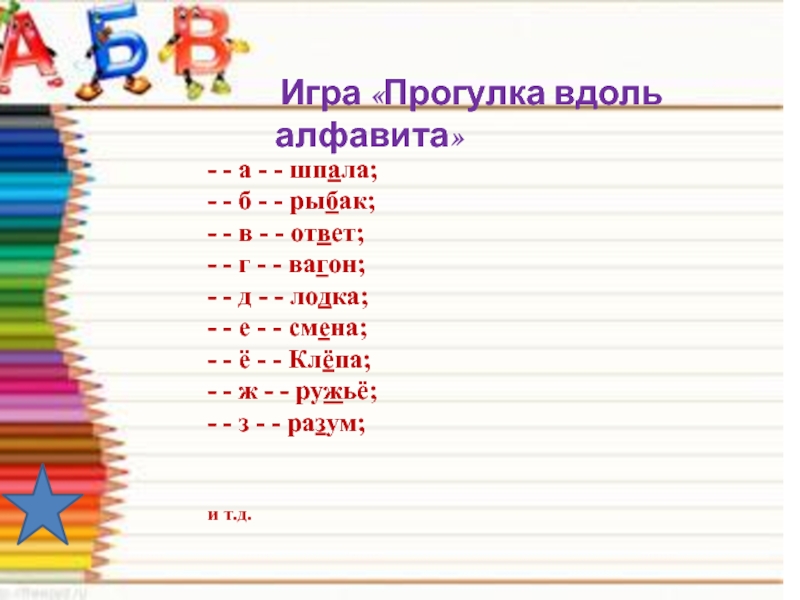 А Б В

Игра «Прогулка вдоль алфавита»

- - а - - шпала;
- - б - - рыбак;
- - в - - ответ;
- - г - - вагон;
- - д - - лодка;
- - е - - смена;
- - ё - - Клёпа;
- - ж - - ружьё;
- - з - - разум;

и т.д.